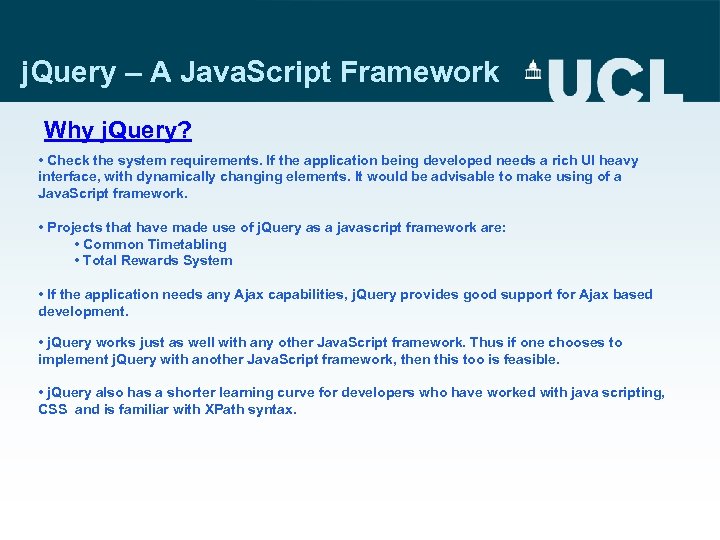 jQuery – A JavaScript Framework

UCL

Why jQuery?

• Check the system requirements. If the application being developed needs a rich UI heavy interface, with dynamically changing elements. It would be advisable to make using of a JavaScript framework.

• Projects that have made use of jQuery as a javascript framework are:
• Common Timetabling
• Total Rewards System

• If the application needs any Ajax capabilities, jQuery provides good support for Ajax based development.

• jQuery works just as well with any other JavaScript framework. Thus if one chooses to implement jQuery with another JavaScript framework, then this too is feasible.

• jQuery also has a shorter learning curve for developers who have worked with java scripting, CSS and is familiar with XPath syntax.